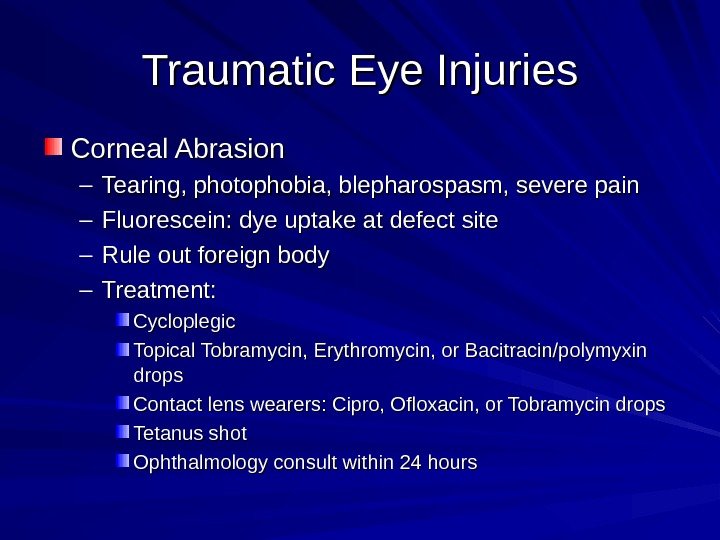 Traumatic Eye Injuries

Corneal Abrasion
– Tearing, photophobia, blepharospasm, severe pain
– Fluorescein: dye uptake at defect site
– Rule out foreign body
– Treatment:
Cycloplegic
Topical Tobramycin, Erythromycin, or Bacitracin/polymyxin drops
Contact lens wearers: Cipro, Ofloxacin, or Tobramycin drops
Tetanus shot
Ophthalmology consult within 24 hours